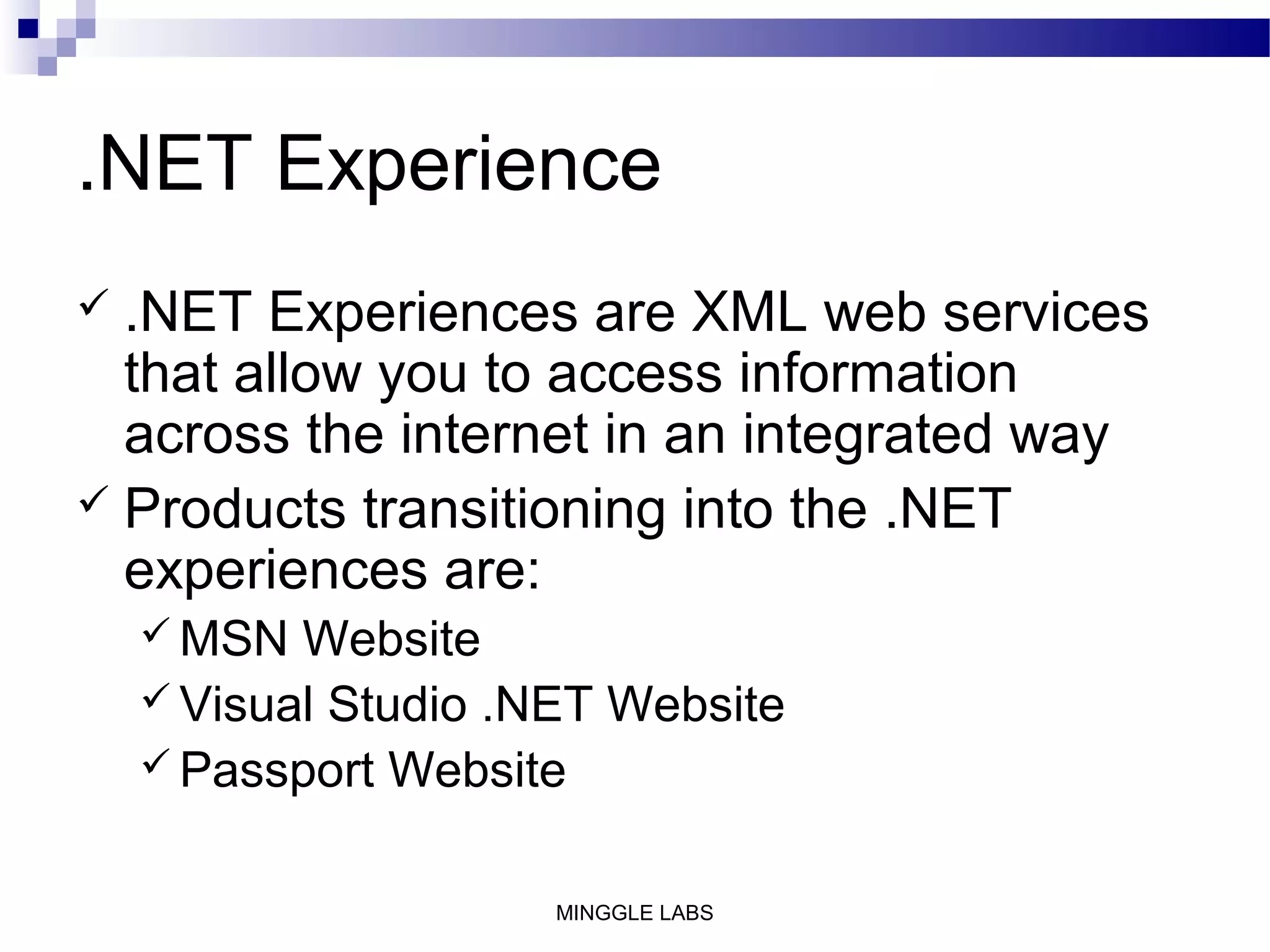 .NET Experience

✓ .NET Experiences are XML web services that allow you to access information across the internet in an integrated way

✓ Products transitioning into the .NET experiences are:

✓ MSN Website

✓ Visual Studio .NET Website

✓ Passport Website

MINGGLE LABS